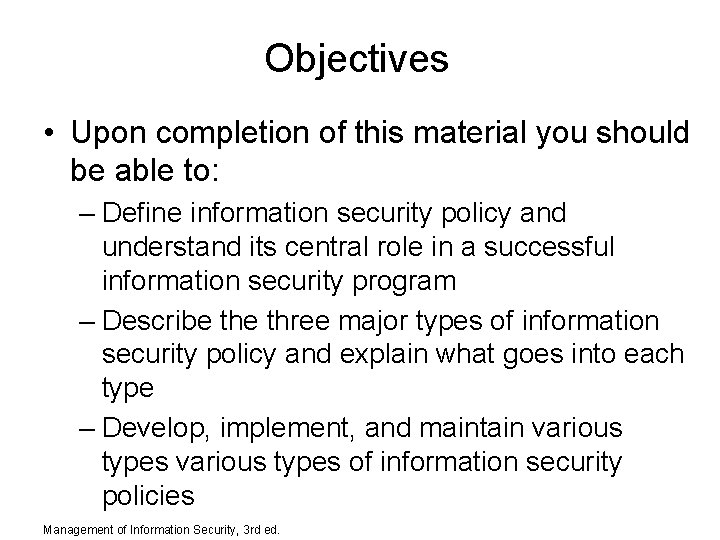 Objectives

• Upon completion of this material you should be able to:

– Define information security policy and understand its central role in a successful information security program

– Describe the three major types of information security policy and explain what goes into each type

– Develop, implement, and maintain various types various types of information security policies

Management of Information Security, 3rd ed.